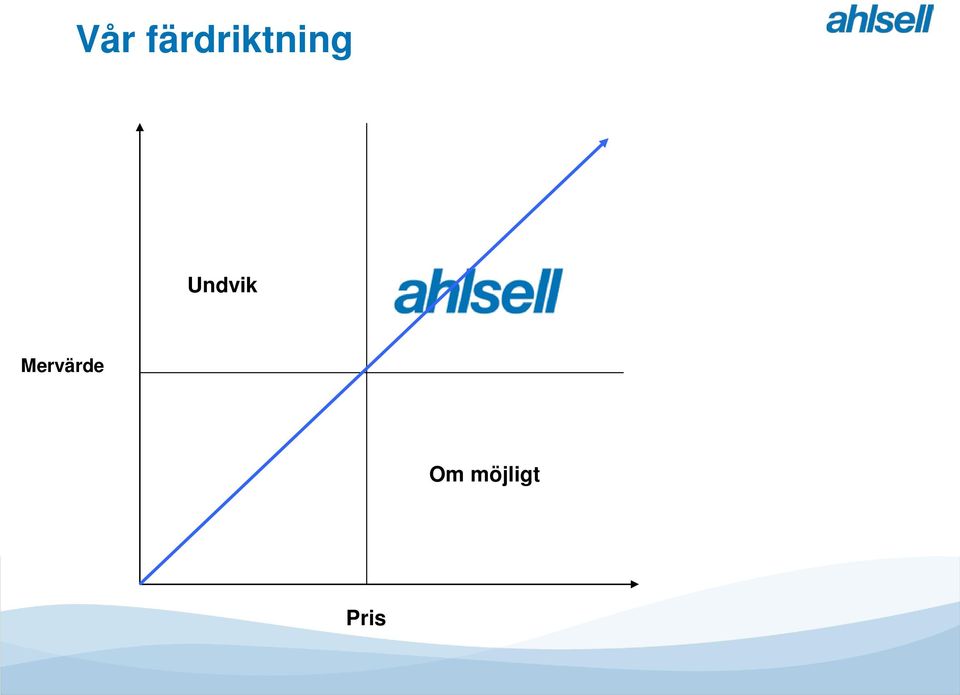 Vår färdriktning

ahlsell

Undvik

ahlsell

Mervärde

Om möjligt

Pris